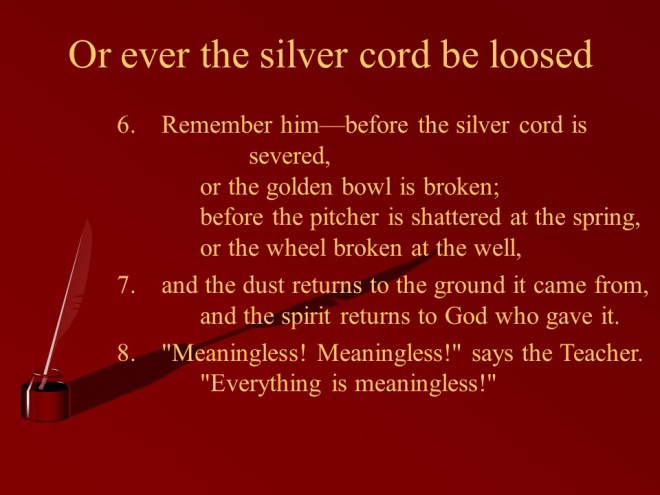 Or ever the silver cord be loosed

6. Remember him—before the silver cord is severed,
or the golden bowl is broken;
before the pitcher is shattered at the spring,
or the wheel broken at the well,

7. and the dust returns to the ground it came from,
and the spirit returns to God who gave it.

8. "Meaningless! Meaningless!" says the Teacher.
"Everything is meaningless!"